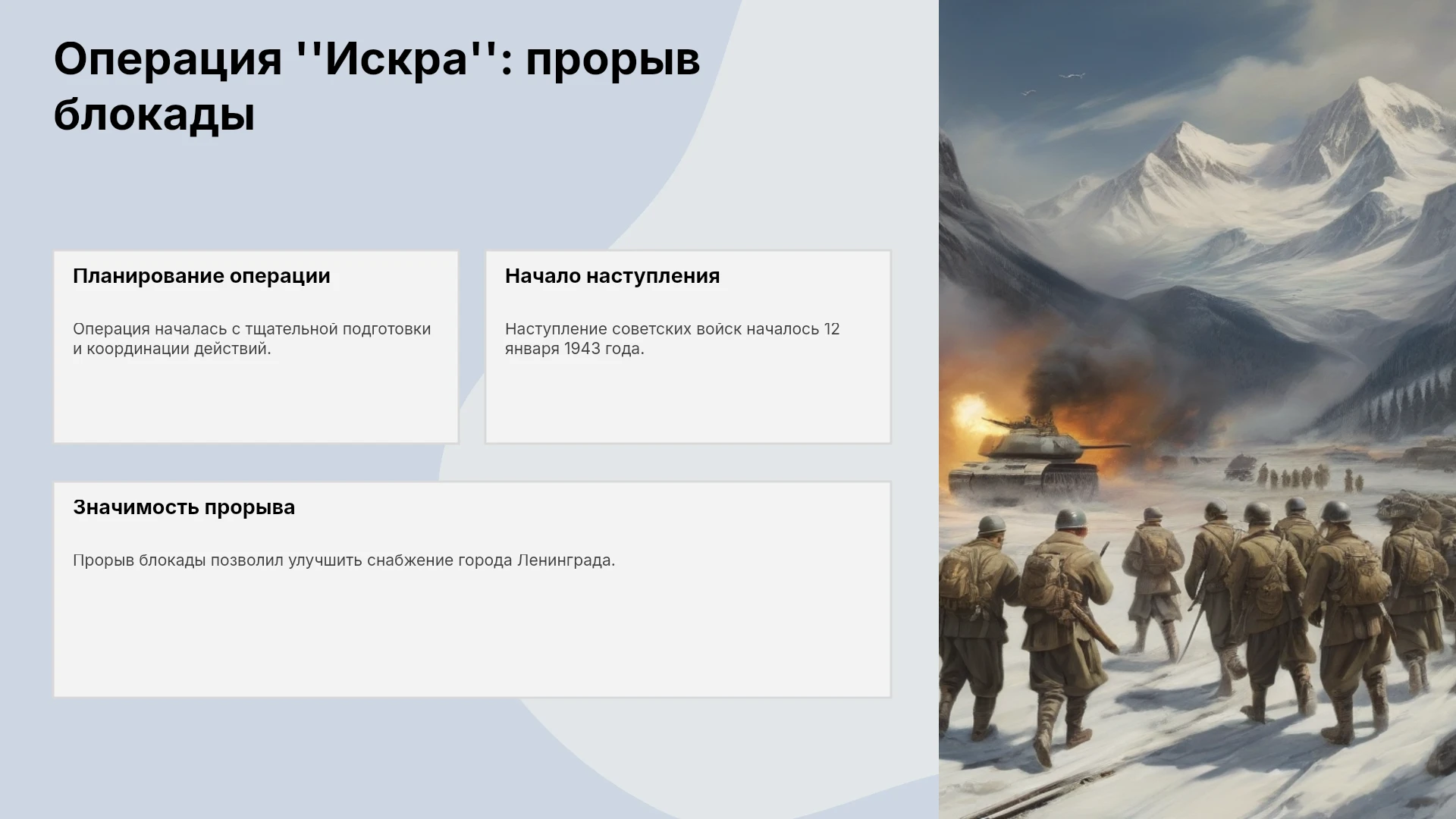 Операция ''Искра'': прорыв блокады

Планирование операции

Операция началась с тщательной подготовки и координации действий.

Начало наступления

Наступление советских войск началось 12 января 1943 года.

Значимость прорыва

Прорыв блокады позволил улучшить снабжение города Ленинграда.